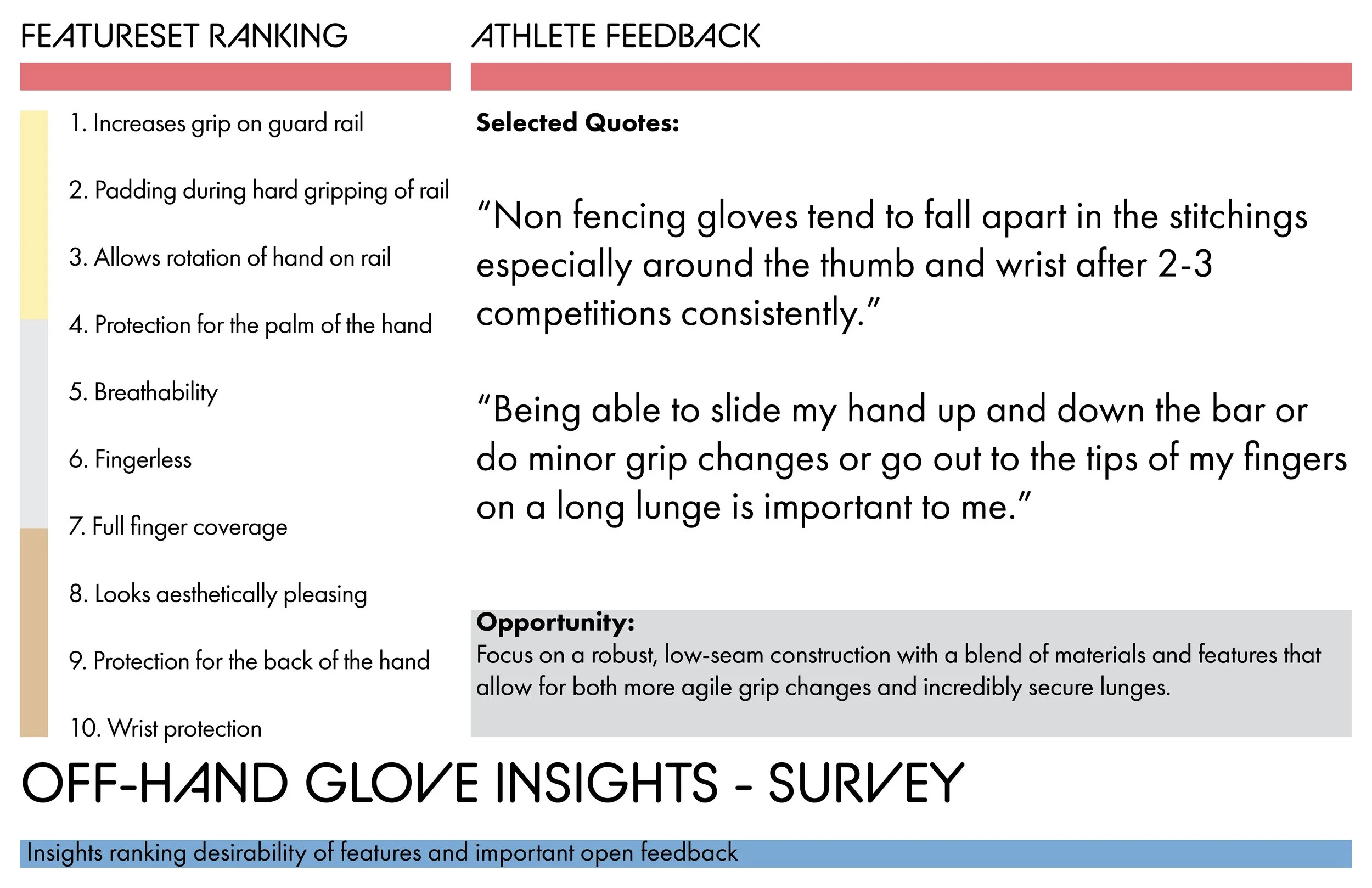 FEATURESET RANKING

1. Increases grip on guard rail

2. Padding during hard gripping of rail

3. Allows rotation of hand on rail

4. Protection for the palm of the hand

5. Breathability

6. Fingerless

7. Full finger coverage

8. Looks aesthetically pleasing

9. Protection for the back of the hand

10. Wrist protection

ATHLETE FEEDBACK

Selected Quotes:

“Non fencing gloves tend to fall apart in the stitchings especially around the thumb and wrist after 2-3 competitions consistently.”

“Being able to slide my hand up and down the bar or do minor grip changes or go out to the tips of my fingers on a long lunge is important to me.”

Opportunity:
Focus on a robust, low-seam construction with a blend of materials and features that allow for both more agile grip changes and incredibly secure lunges.

OFF-HAND GLOVE INSIGHTS - SURVEY

Insights ranking desirability of features and important open feedback